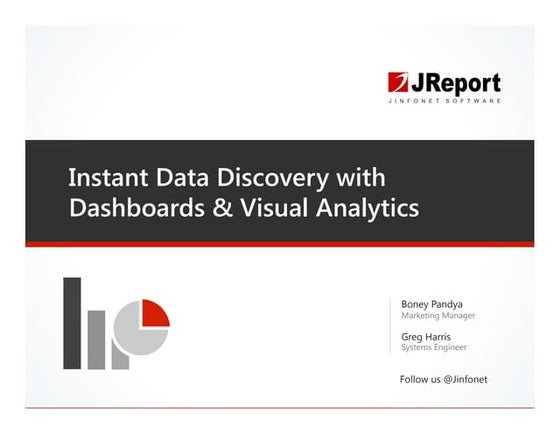 JReport
JINFONET SOFTWARE

Instant Data Discovery with Dashboards & Visual Analytics

Boney Pandya
Marketing Manager

Greg Harris
Systems Engineer

Follow us @Jinfonet